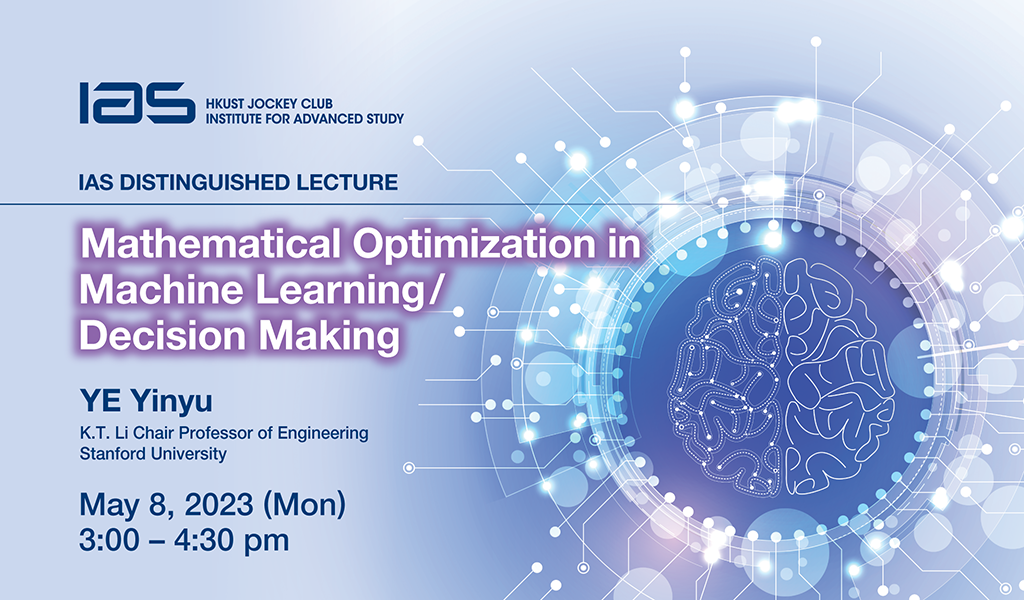 IAS HKUST JOCKEY CLUB INSTITUTE FOR ADVANCED STUDY

IAS DISTINGUISHED LECTURE

Mathematical Optimization in Machine Learning/ Decision Making

YE Yinyu

K.T. Li Chair Professor of Engineering
Stanford University

May 8, 2023 (Mon)
3:00 – 4:30 pm